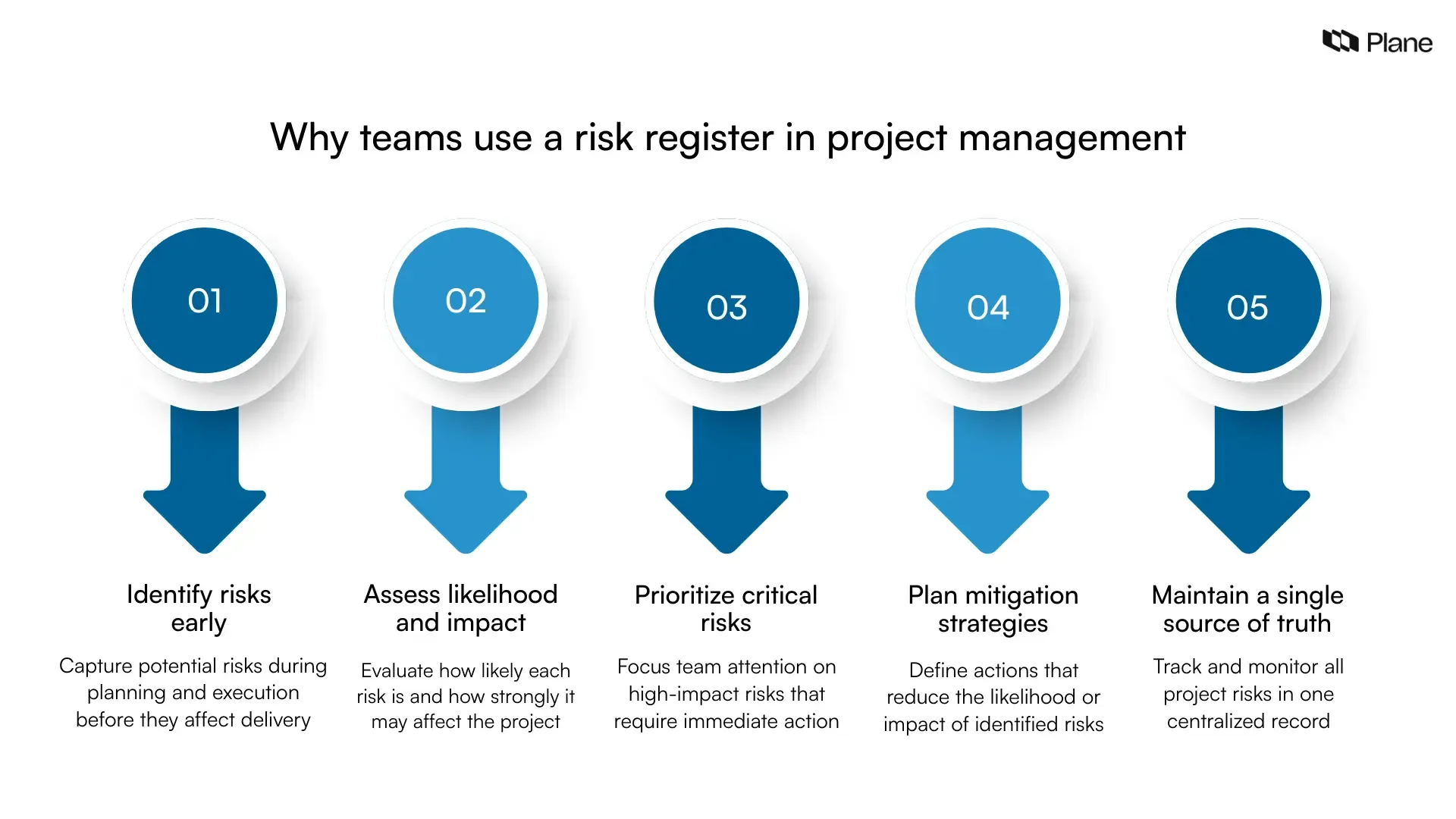 Plane

Why teams use a risk register in project management

01

Identify risks early

Capture potential risks during planning and execution before they affect delivery

02

Assess likelihood and impact

Evaluate how likely each risk is and how strongly it may affect the project

03

Prioritize critical risks

Focus team attention on high-impact risks that require immediate action

04

Plan mitigation strategies

Define actions that reduce the likelihood or impact of identified risks

05

Maintain a single source of truth

Track and monitor all project risks in one centralized record